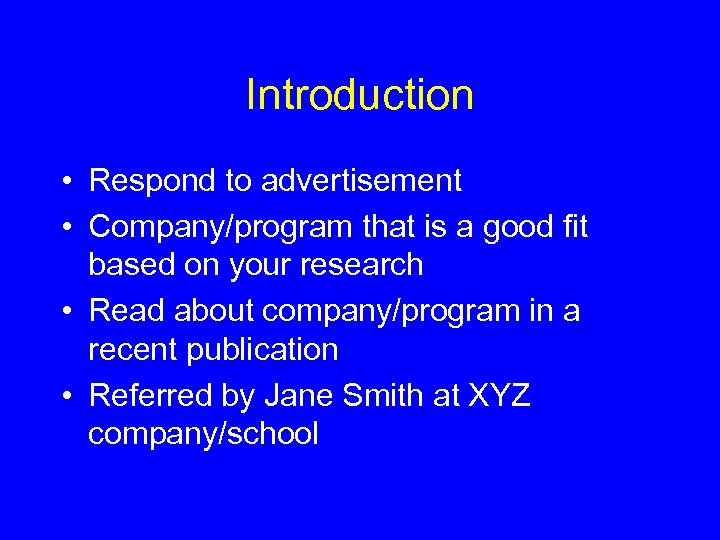 Introduction

• Respond to advertisement
• Company/program that is a good fit based on your research
• Read about company/program in a recent publication
• Referred by Jane Smith at XYZ company/school